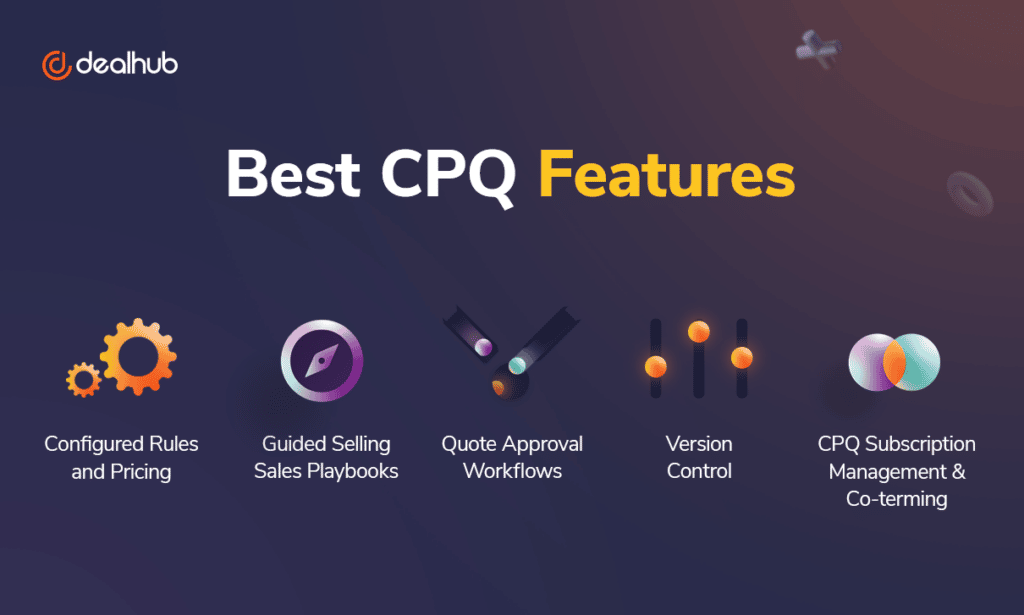 dealhub

Best CPQ Features

Configured Rules and Pricing

Guided Selling Sales Playbooks

Quote Approval Workflows

Version Control

CPQ Subscription Management & Co-terming